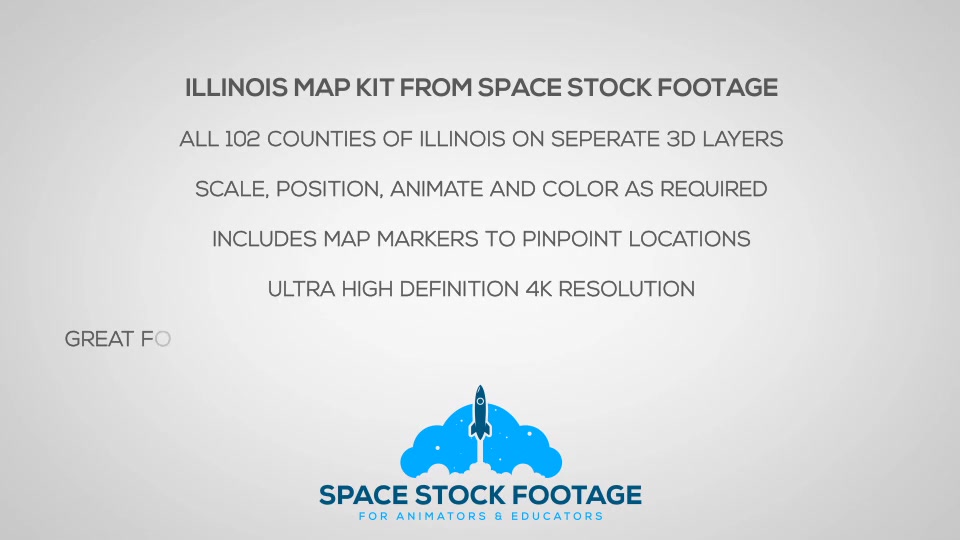 ILLINOIS MAP KIT FROM SPACE STOCK FOOTAGE

ALL 102 COUNTIES OF ILLINOIS ON SEPERATE 3D LAYERS

SCALE, POSITION, ANIMATE AND COLOR AS REQUIRED

INCLUDES MAP MARKERS TO PINPOINT LOCATIONS

ULTRA HIGH DEFINITION 4K RESOLUTION

GREAT FO

SPACE STOCK FOOTAGE
FOR ANIMATORS & EDUCATORS